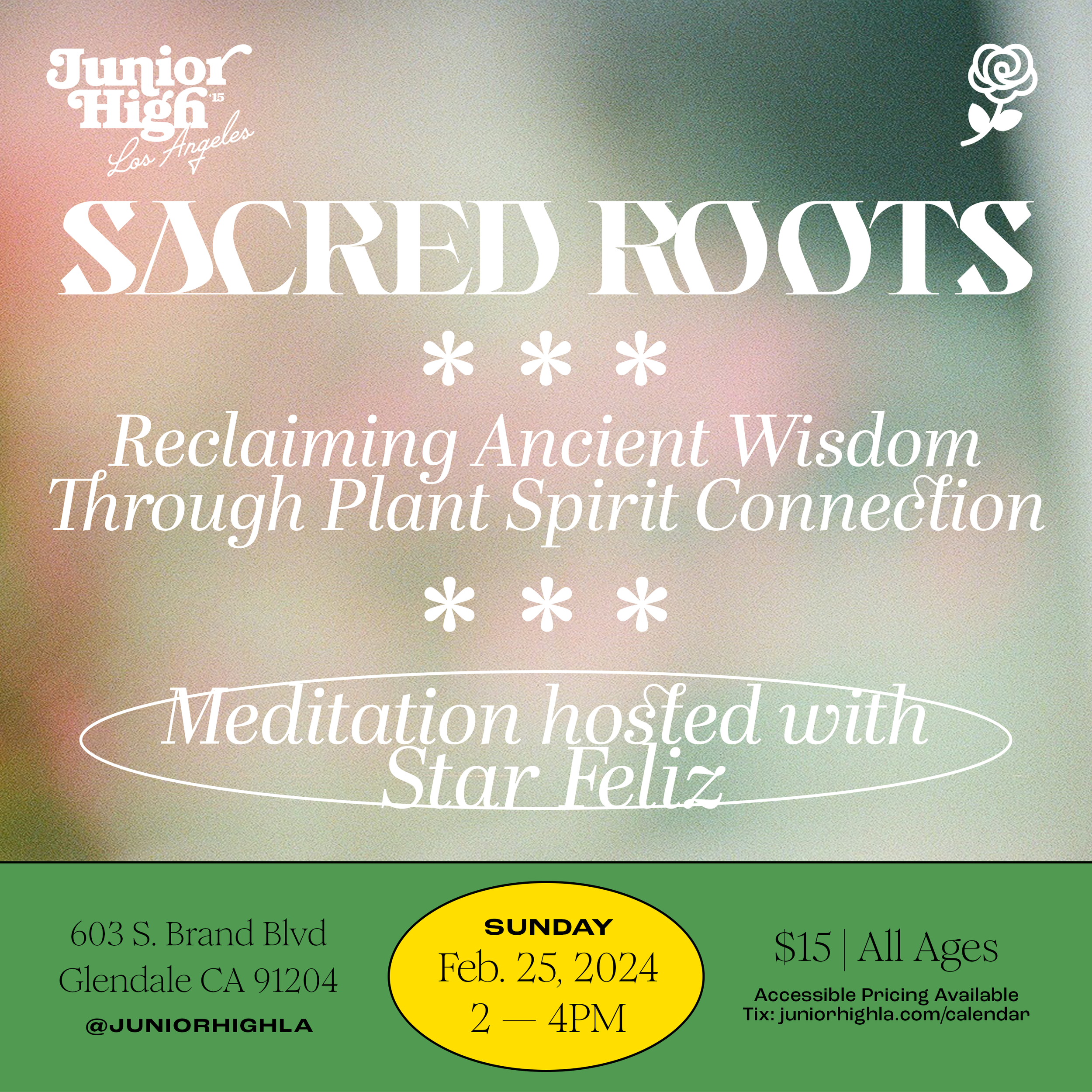 Junior High '15 Los Angeles

SACRED ROOTS

* * *

Reclaiming Ancient Wisdom Through Plant Spirit Connection

* * *

Meditation hosted with Star Feliz

603 S. Brand Blvd
Glendale CA 91204
@JUNIORHIGHLA

SUNDAY
Feb. 25, 2024
2 — 4PM

$15 | All Ages
Accessible Pricing Available
Tix: juniorhighla.com/calendar